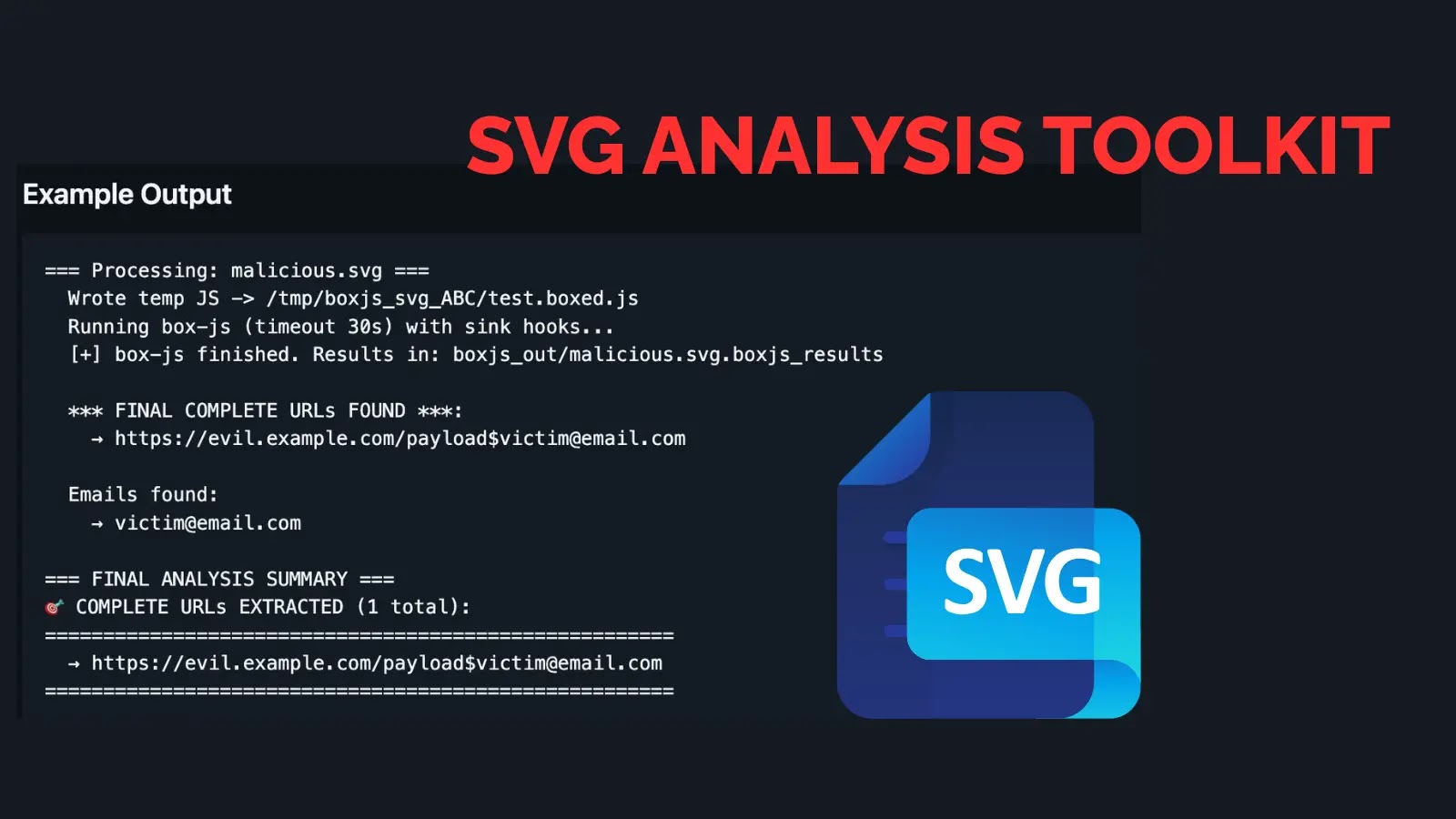 SVG ANALYSIS TOOLKIT

Example Output

=== Processing: malicious.svg ===
Wrote temp JS -> /tmp/boxjs_svg_ABC/test.boxed.js
Running box-js (timeout 30s) with sink hooks...
[+] box-js finished. Results in: boxjs_out/malicious.svg.boxjs_results

*** FINAL COMPLETE URLs FOUND ***:
→ https://evil.example.com/payload$victim@email.com

Emails found:
→ victim@email.com

=== FINAL ANALYSIS SUMMARY ===
🎯 COMPLETE URLs EXTRACTED (1 total):
======================================================
→ https://evil.example.com/payload$victim@email.com
======================================================

SVG